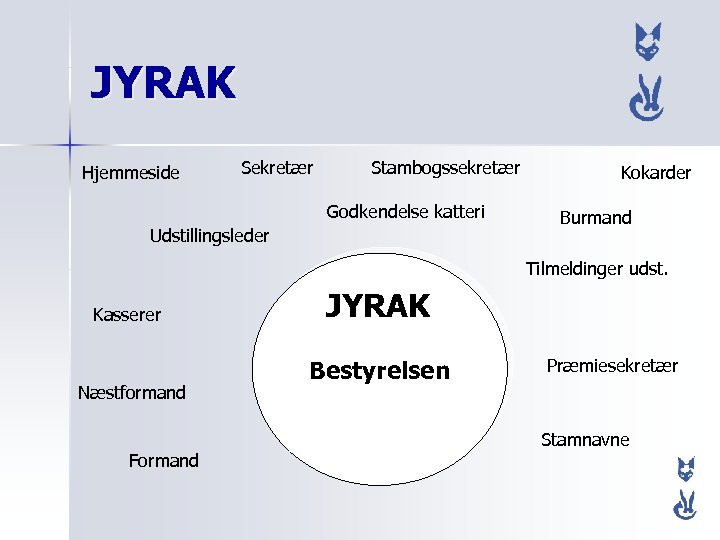 JYRAK

Hjemmeside

Sekretær

Stambogssekretær

Kokarder

Godkendelse katteri

Burmand

Udstillingsleder

Tilmeldinger udst.

Kasserer

JYRAK

Bestyrelsen

Præmiesekretær

Næstformand

Stamnavne

Formand